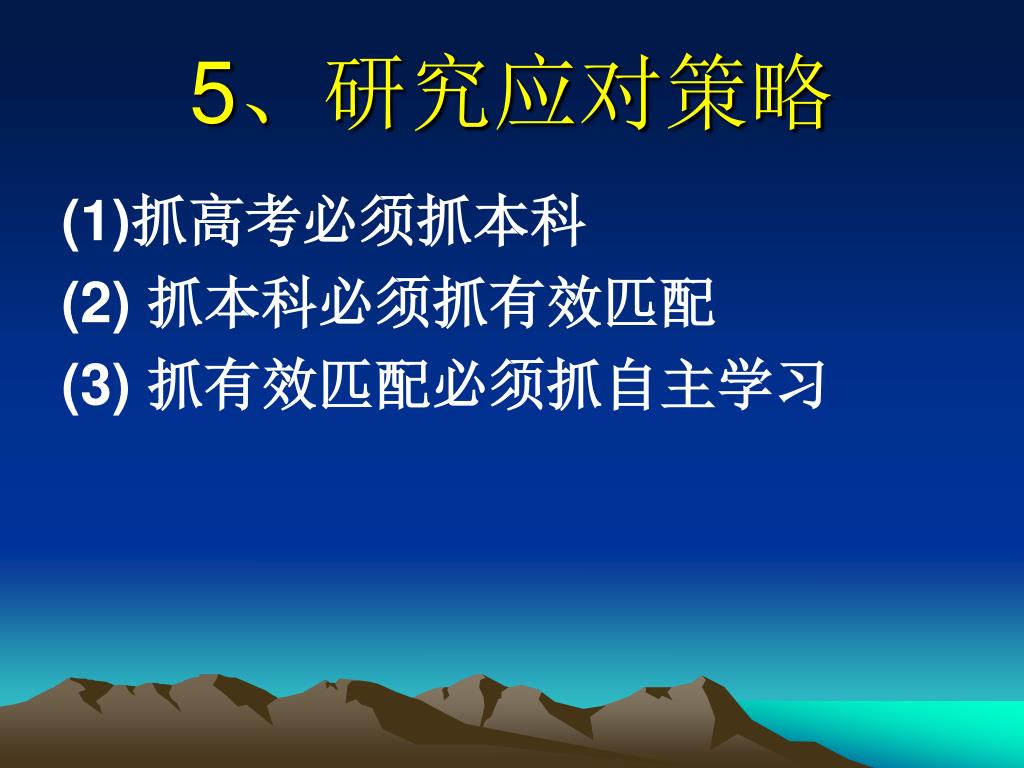 5、研究应对策略

(1)抓高考必须抓本科

(2) 抓本科必须抓有效匹配

(3) 抓有效匹配必须抓自主学习